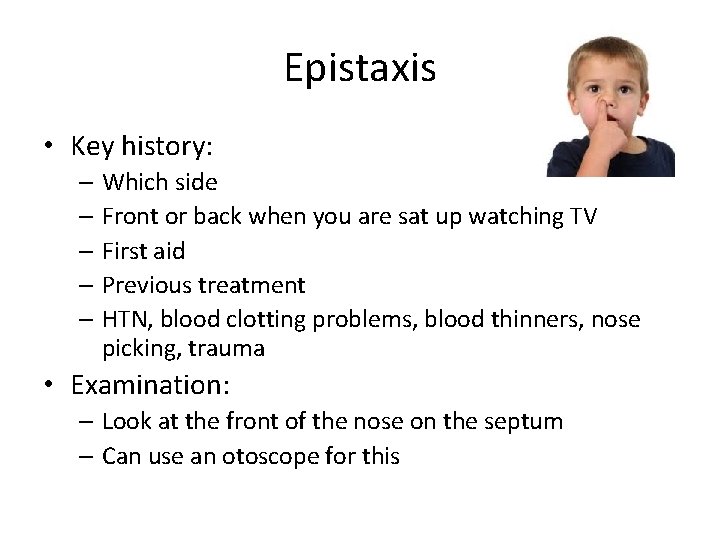 Epistaxis

• Key history:
– Which side
– Front or back when you are sat up watching TV
– First aid
– Previous treatment
– HTN, blood clotting problems, blood thinners, nose picking, trauma

• Examination:
– Look at the front of the nose on the septum
– Can use an otoscope for this